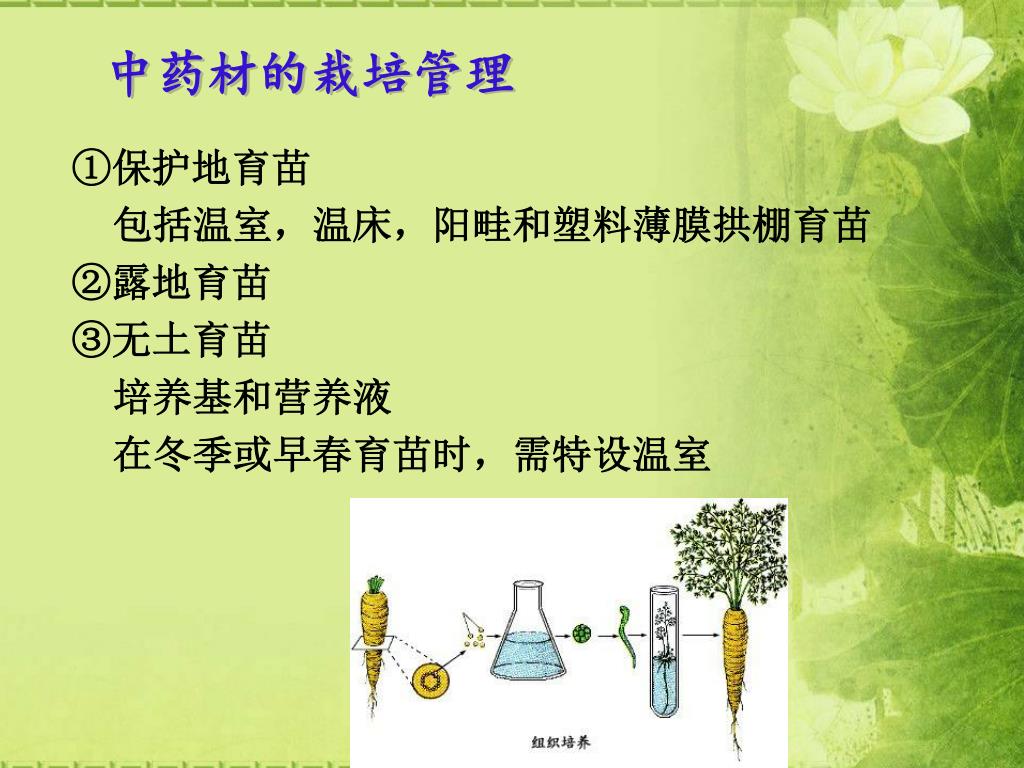 中药材的栽培管理

①保护地育苗
包括温室，温床，阳畦和塑料薄膜拱棚育苗
②露地育苗
③无土育苗
培养基和营养液
在冬季或早春育苗时，需特设温室

组织培养